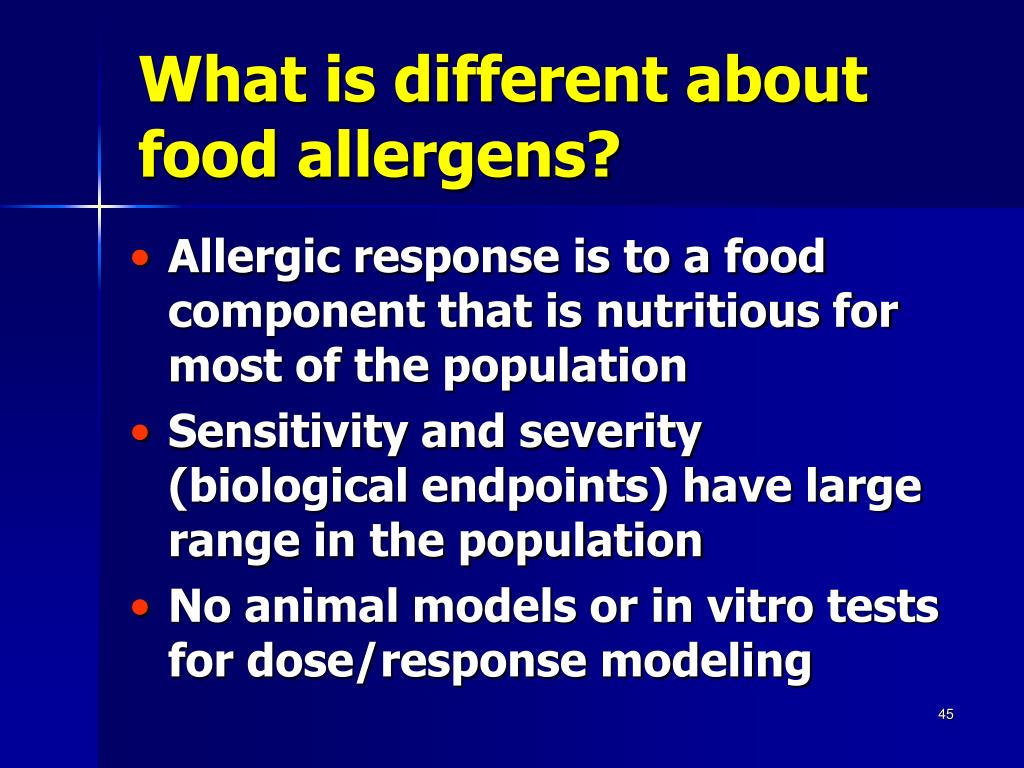 What is different about food allergens?

• Allergic response is to a food component that is nutritious for most of the population
• Sensitivity and severity (biological endpoints) have large range in the population
• No animal models or in vitro tests for dose/response modeling

45